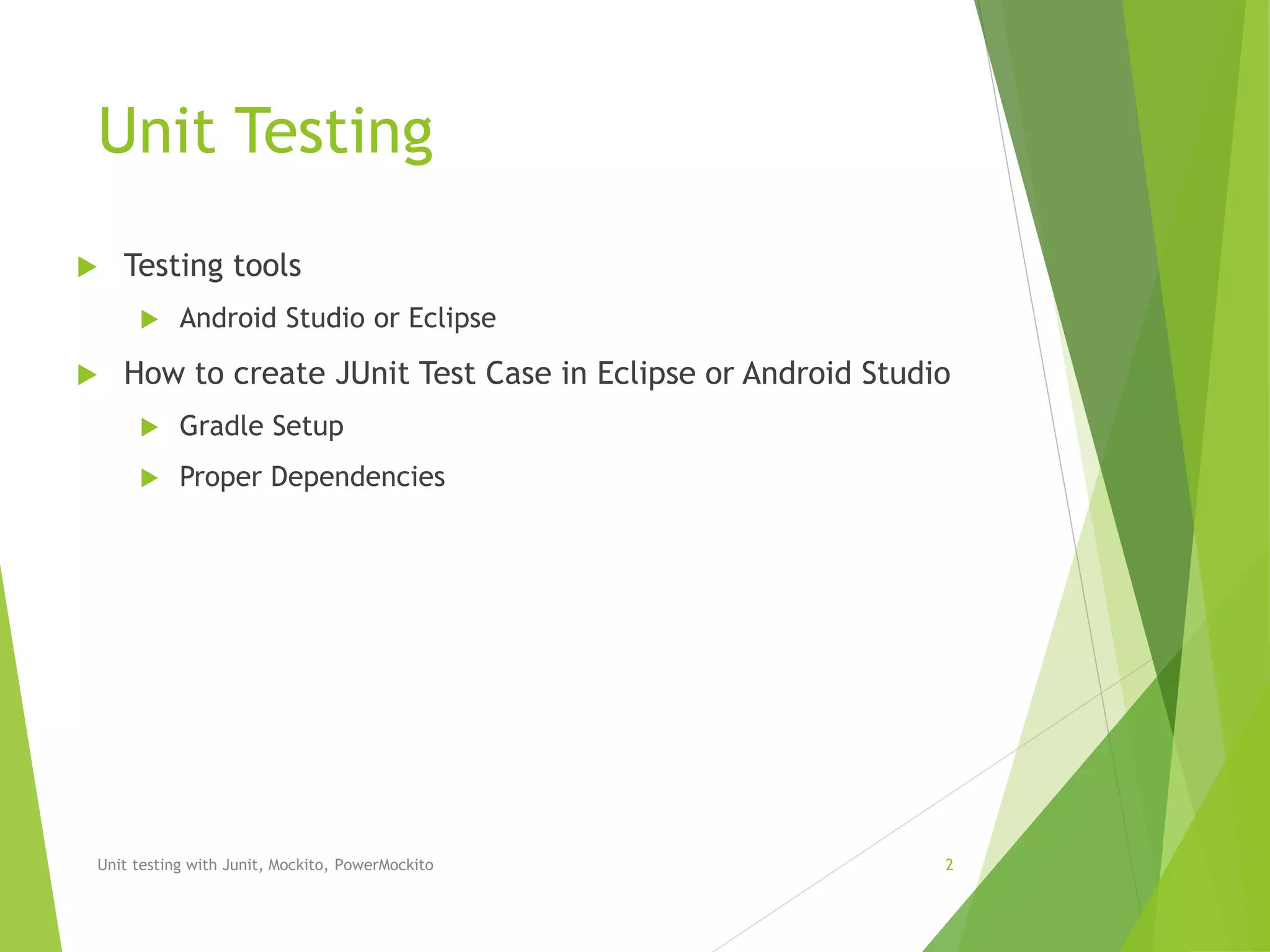 Unit Testing

Testing tools

Android Studio or Eclipse

How to create JUnit Test Case in Eclipse or Android Studio

Gradle Setup

Proper Dependencies

Unit testing with Junit, Mockito, PowerMockito

2